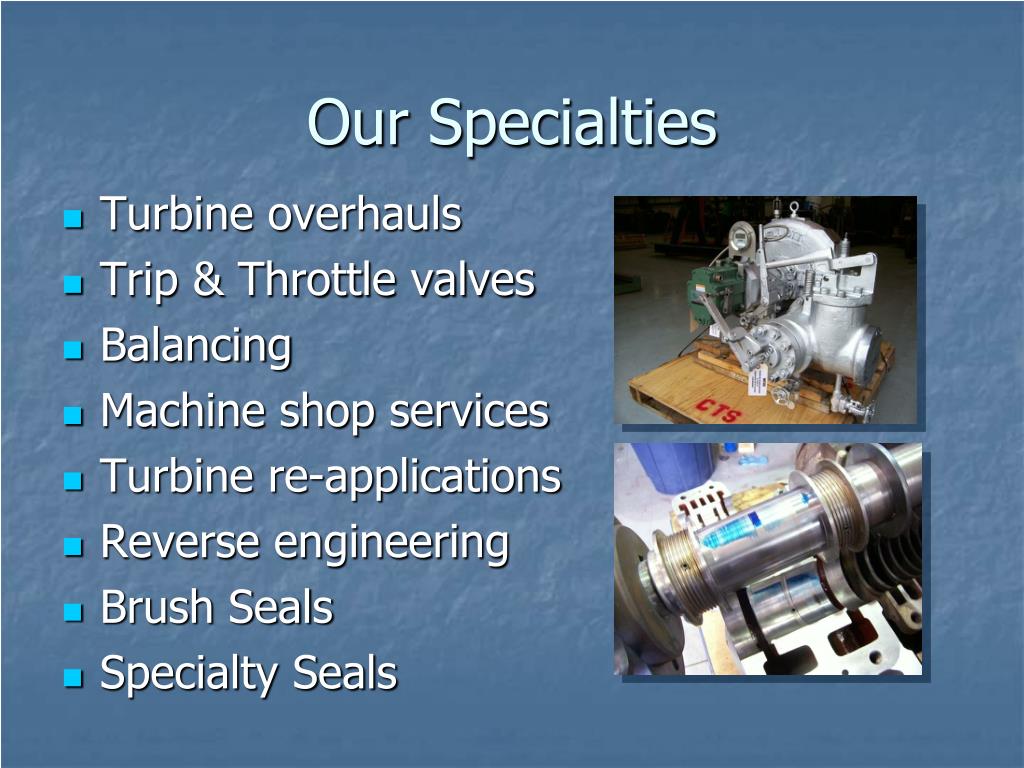 Our Specialties

- Turbine overhauls
- Trip & Throttle valves
- Balancing
- Machine shop services
- Turbine re-applications
- Reverse engineering
- Brush Seals
- Specialty Seals

CTS